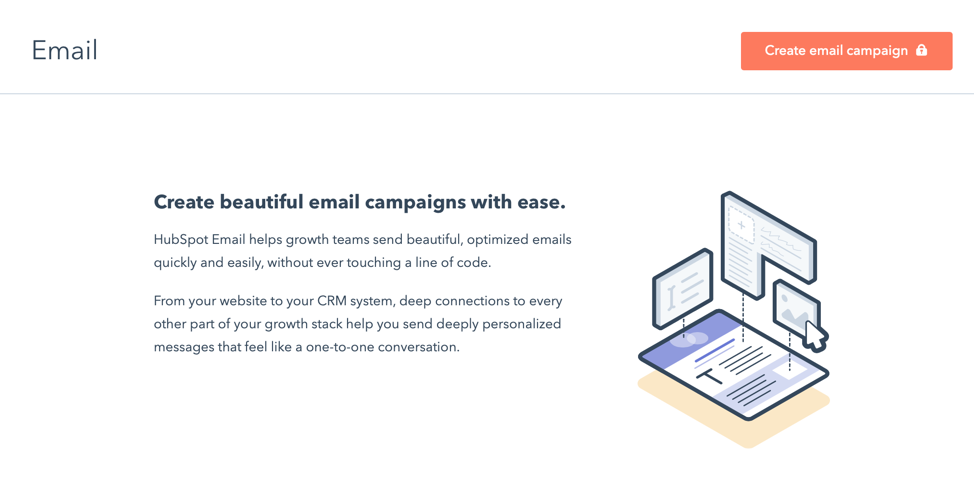 Email

Create email campaign

Create beautiful email campaigns with ease.

HubSpot Email helps growth teams send beautiful, optimized emails quickly and easily, without ever touching a line of code.

From your website to your CRM system, deep connections to every other part of your growth stack help you send deeply personalized messages that feel like a one-to-one conversation.